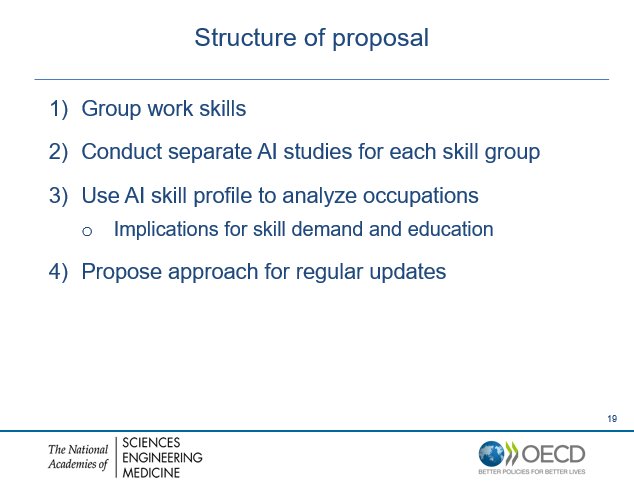 Structure of proposal

1) Group work skills

2) Conduct separate AI studies for each skill group

3) Use AI skill profile to analyze occupations

o Implications for skill demand and education

4) Propose approach for regular updates

19

The National Academies of SCIENCES ENGINEERING MEDICINE

OECD
BETTER POLICIES FOR BETTER LIVES